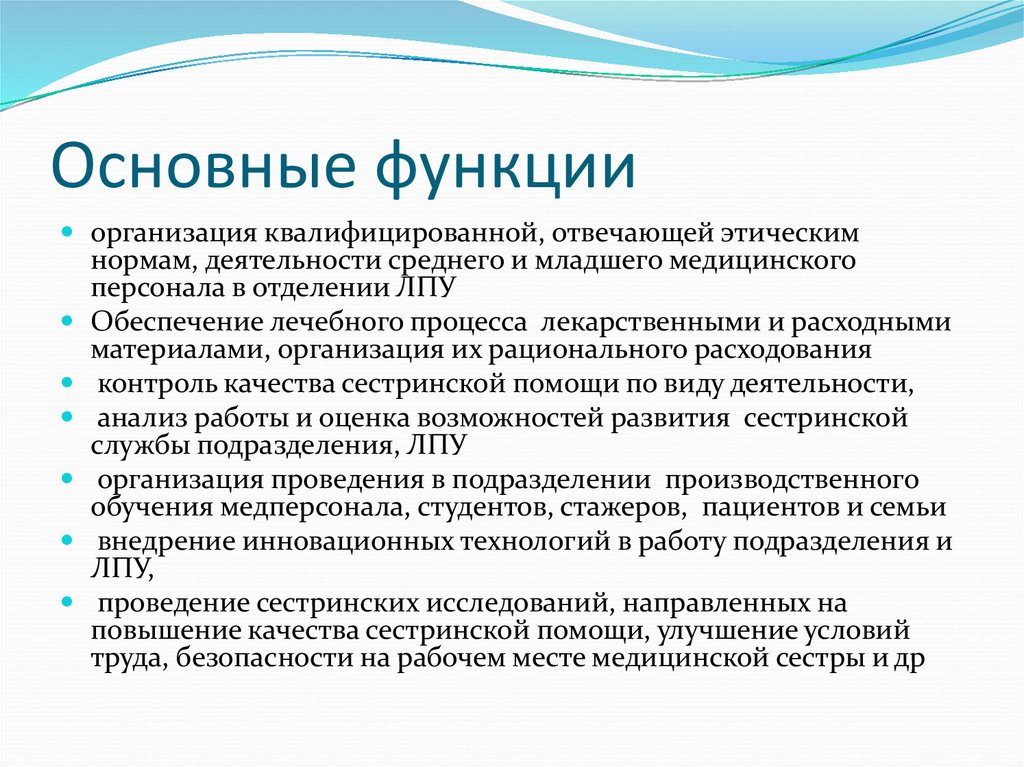 Основные функции

- организация квалифицированной, отвечающей этическим нормам, деятельности среднего и младшего медицинского персонала в отделении ЛПУ
- Обеспечение лечебного процесса лекарственными и расходными материалами, организация их рационального расходования
- контроль качества сестринской помощи по виду деятельности,
- анализ работы и оценка возможностей развития сестринской службы подразделения, ЛПУ
- организация проведения в подразделении производственного обучения медперсонала, студентов, стажеров, пациентов и семьи
- внедрение инновационных технологий в работу подразделения и ЛПУ,
- проведение сестринских исследований, направленных на повышение качества сестринской помощи, улучшение условий труда, безопасности на рабочем месте медицинской сестры и др